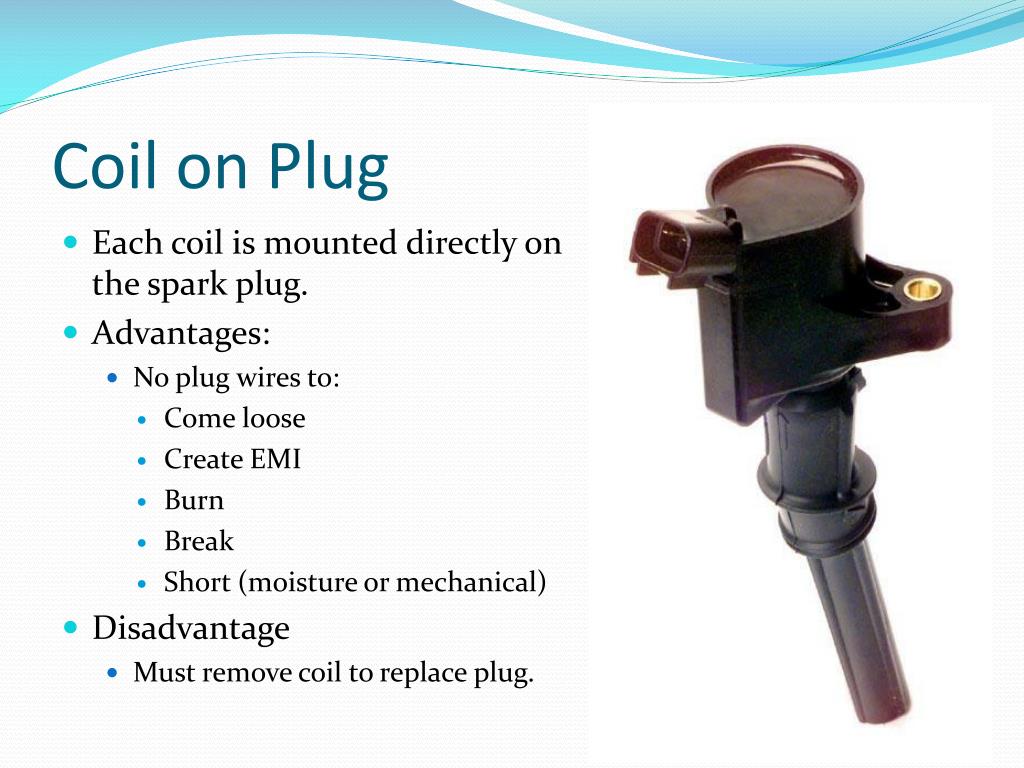 Coil on Plug

- Each coil is mounted directly on the spark plug.
- Advantages:
  - No plug wires to:
    - Come loose
    - Create EMI
    - Burn
    - Break
    - Short (moisture or mechanical)
- Disadvantage
  - Must remove coil to replace plug.